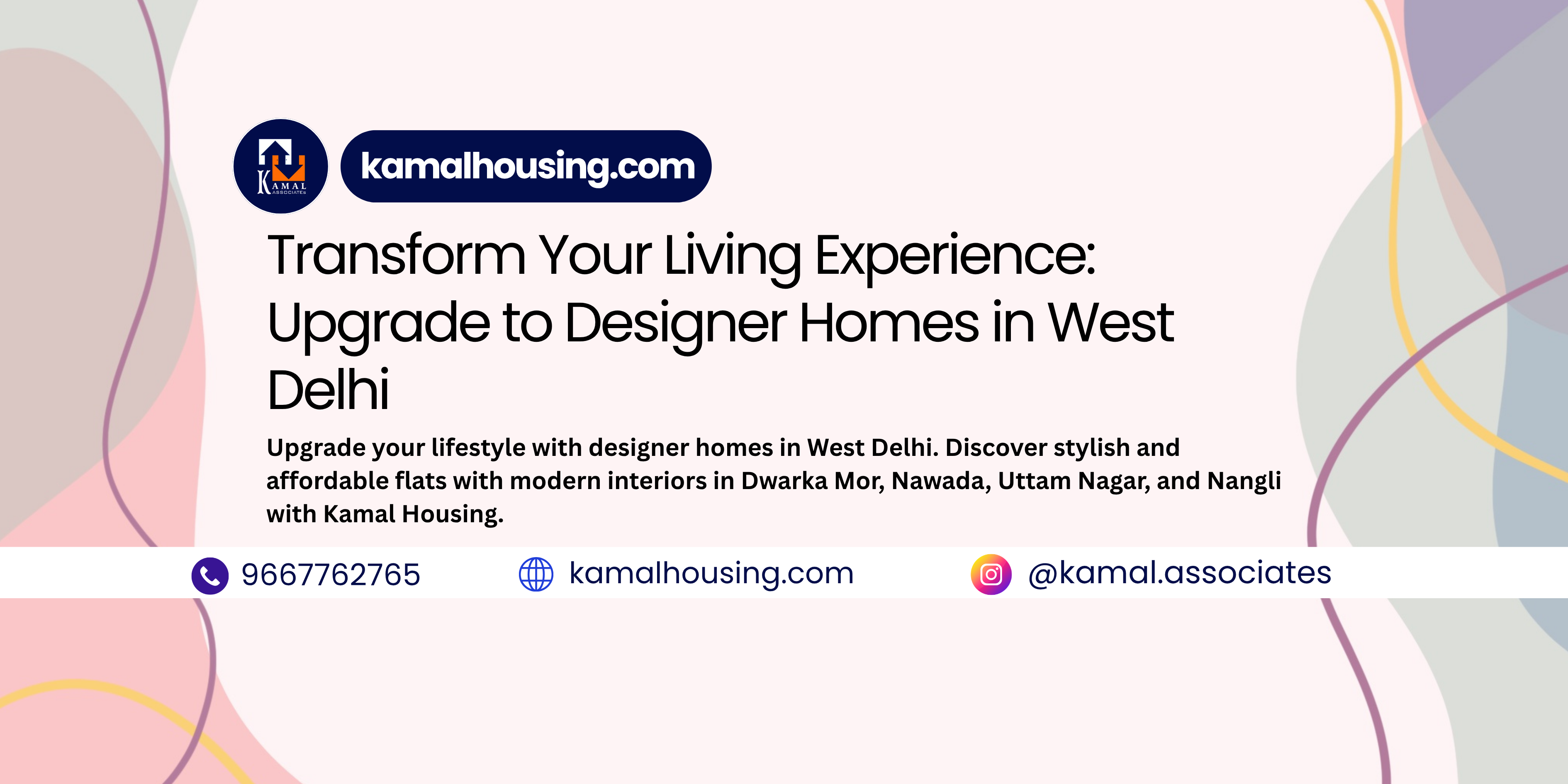 KAMAL ASSOCIATES

kamalhousing.com

Transform Your Living Experience: Upgrade to Designer Homes in West Delhi

Upgrade your lifestyle with designer homes in West Delhi. Discover stylish and affordable flats with modern interiors in Dwarka Mor, Nawada, Uttam Nagar, and Nangli with Kamal Housing.

9667762765 kamalhousing.com @kamal.associates